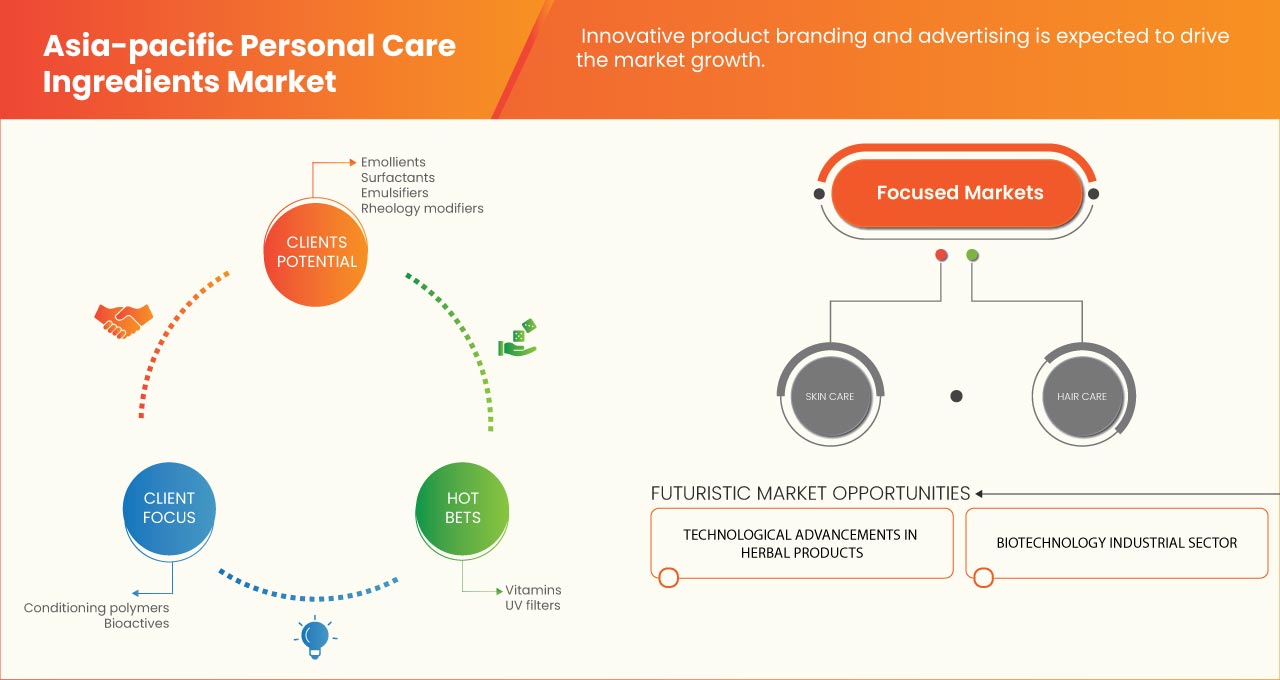 Asia-pacific Personal Care Ingredients Market

Innovative product branding and advertising is expected to drive the market growth.

Emollients
Surfactants
Emulsifiers
Rheology modifiers

CLIENTS POTENTIAL

CLIENT FOCUS

Conditioning polymers
Bioactives

HOT BETS

Vitamins
UV filters

Focused Markets

SKIN CARE

HAIR CARE

FUTURISTIC MARKET OPPORTUNITIES

TECHNOLOGICAL ADVANCEMENTS IN HERBAL PRODUCTS

BIOTECHNOLOGY INDUSTRIAL SECTOR